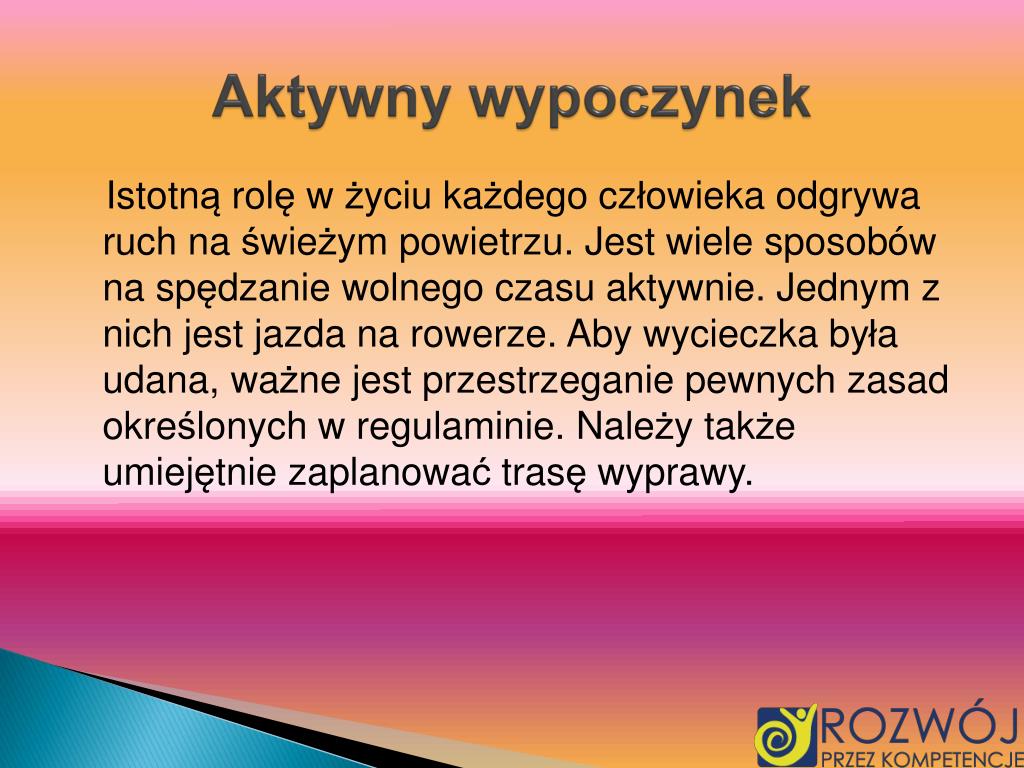 Aktywny wypoczynek

Istotną rolę w życiu każdego człowieka odgrywa ruch na świeżym powietrzu. Jest wiele sposobów na spędzanie wolnego czasu aktywnie. Jednym z nich jest jazda na rowerze. Aby wycieczka była udana, ważne jest przestrzeganie pewnych zasad określonych w regulaminie. Należy także umiejętnie zaplanować trasę wyprawy.

ROZWÓJ
PRZEZ KOMPETENCJE